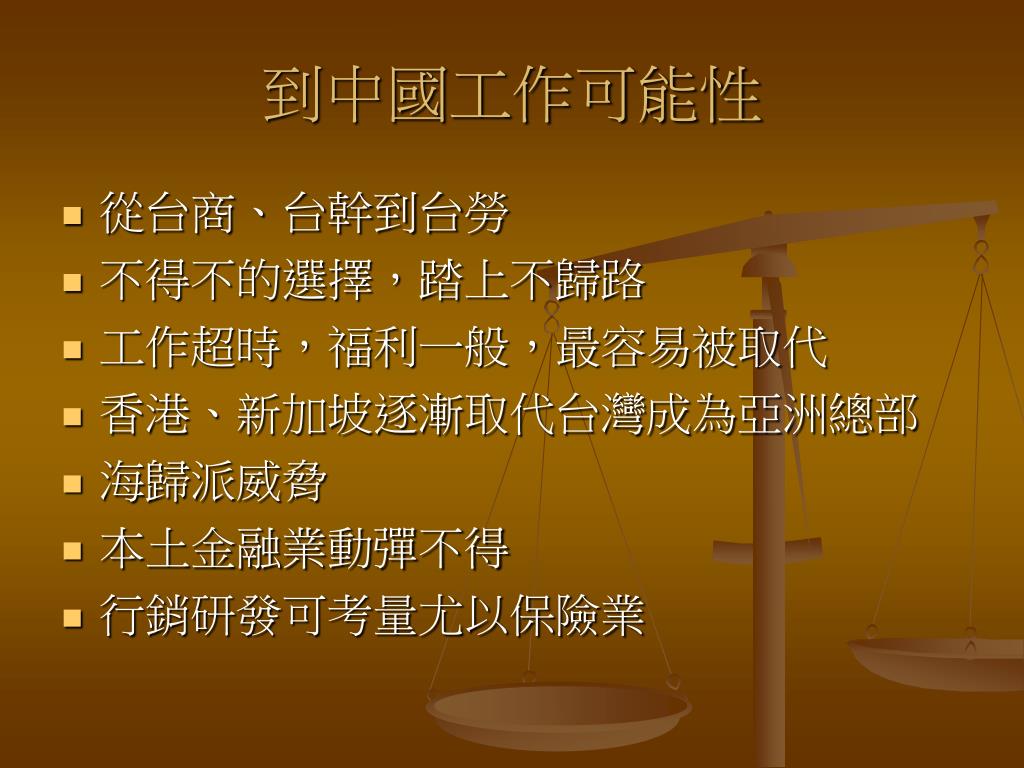 到中國工作可能性

- 從台商、台幹到台勞
- 不得不的選擇，踏上不歸路
- 工作超時，福利一般，最容易被取代
- 香港、新加坡逐漸取代台灣成為亞洲總部
- 海歸派威脅
- 本土金融業動彈不得
- 行銷研發可考量尤以保險業